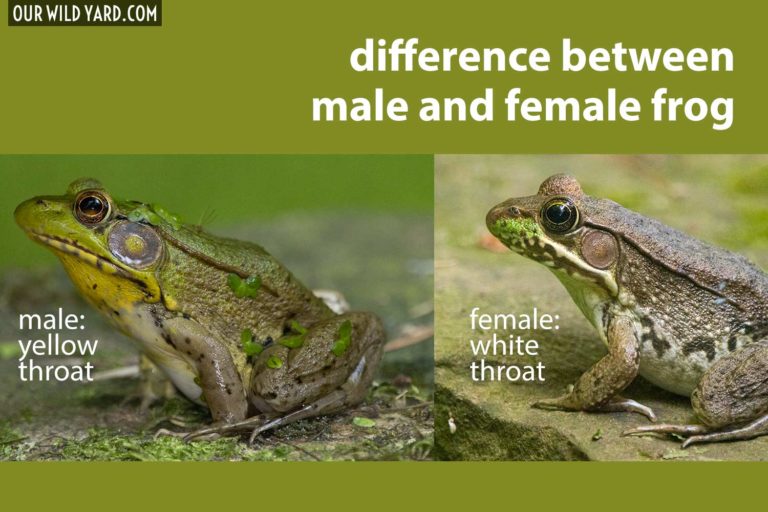 OUR WILD YARD.COM

difference between male and female frog

male: yellow throat

female: white throat